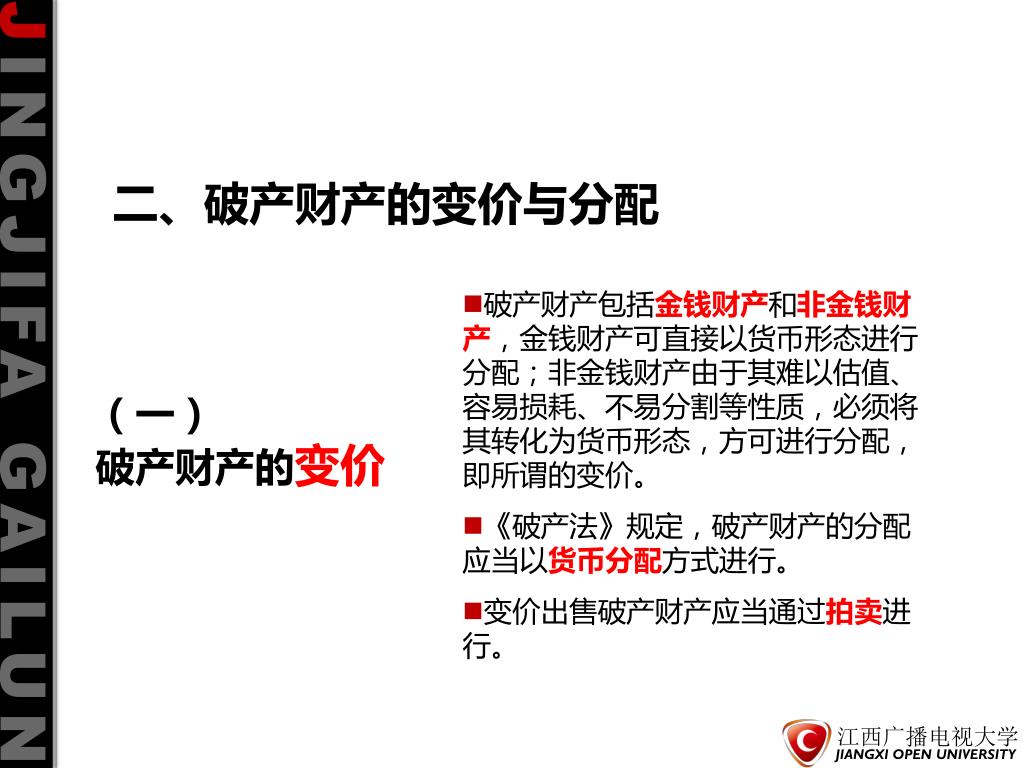 JINGJIFA GAILUN

二、破产财产的变价与分配

（一）
破产财产的变价

■破产财产包括金钱财产和非金钱财产，金钱财产可直接以货币形态进行分配；非金钱财产由于其难以估值、容易损耗、不易分割等性质，必须将其转化为货币形态，方可进行分配，即所谓的变价。

■《破产法》规定，破产财产的分配应当以货币分配方式进行。

■变价出售破产财产应当通过拍卖进行。

江西广播电视大学
JIANGXI OPEN UNIVERSITY